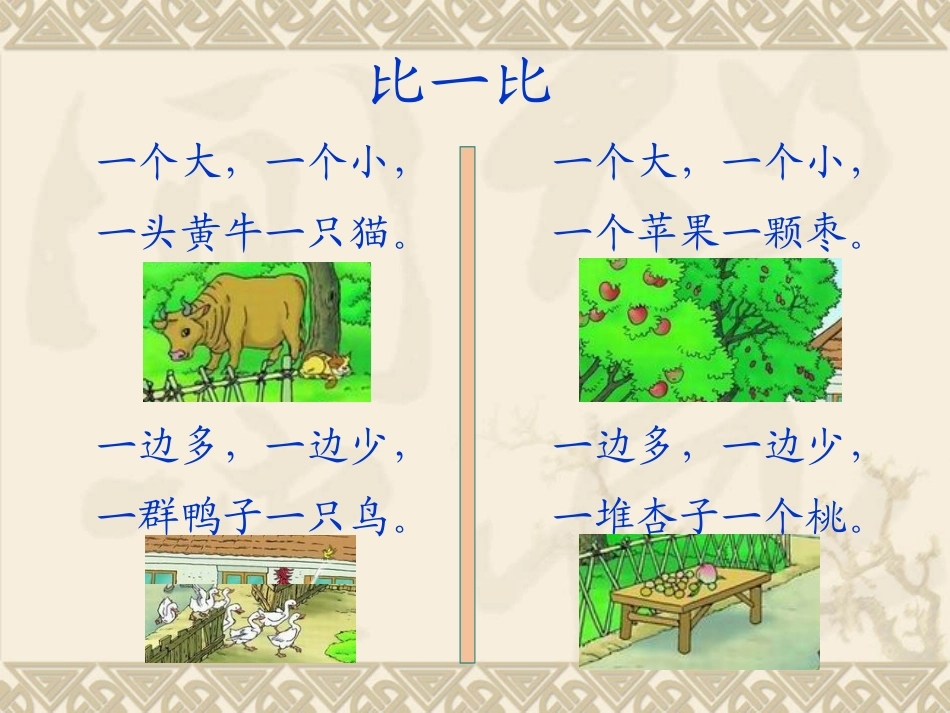 比一比

一个大，一个小，
一头黄牛一只猫。

一边多，一边少，
一群鸭子一只鸟。

一个大，一个小，
一个苹果一颗枣。

一边多，一边少，
一堆杏子一个桃。